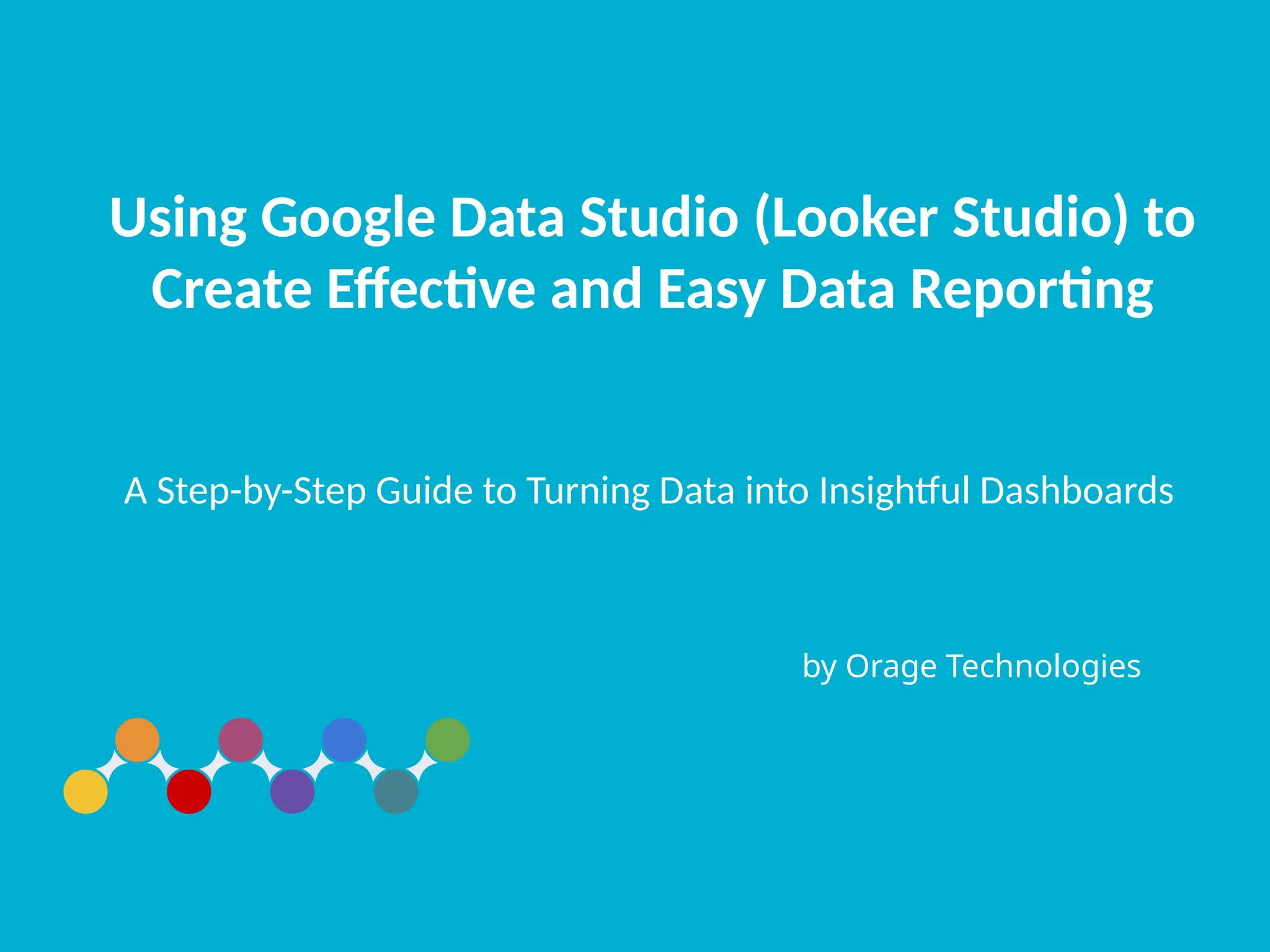 Using Google Data Studio (Looker Studio) to Create Effective and Easy Data Reporting

A Step-by-Step Guide to Turning Data into Insightful Dashboards

by Orage Technologies